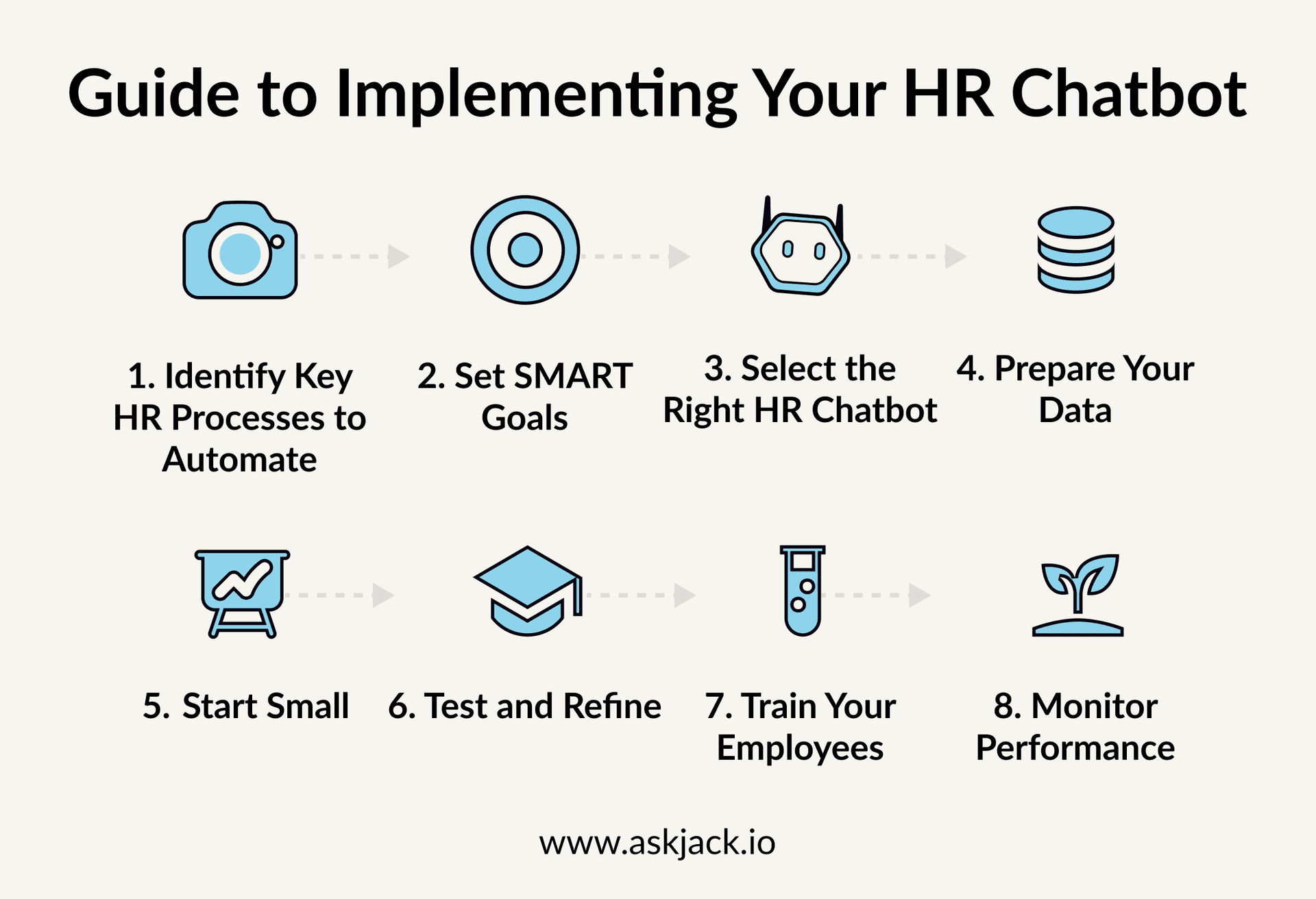 Guide to Implementing Your HR Chatbot

1. Identify Key HR Processes to Automate

2. Set SMART Goals

3. Select the Right HR Chatbot

4. Prepare Your Data

5. Start Small

6. Test and Refine

7. Train Your Employees

8. Monitor Performance

www.askjack.io